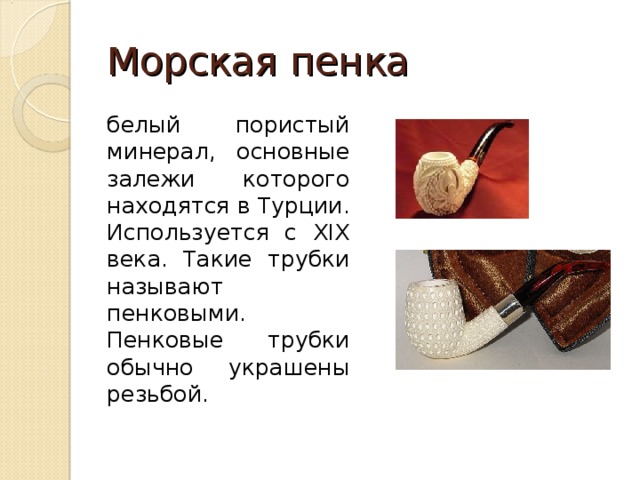 Морская пенка

белый пористый минерал, основные залежи которого находятся в Турции. Используется с XIX века. Такие трубки называют пенковыми.
Пенковые трубки обычно украшены резьбой.